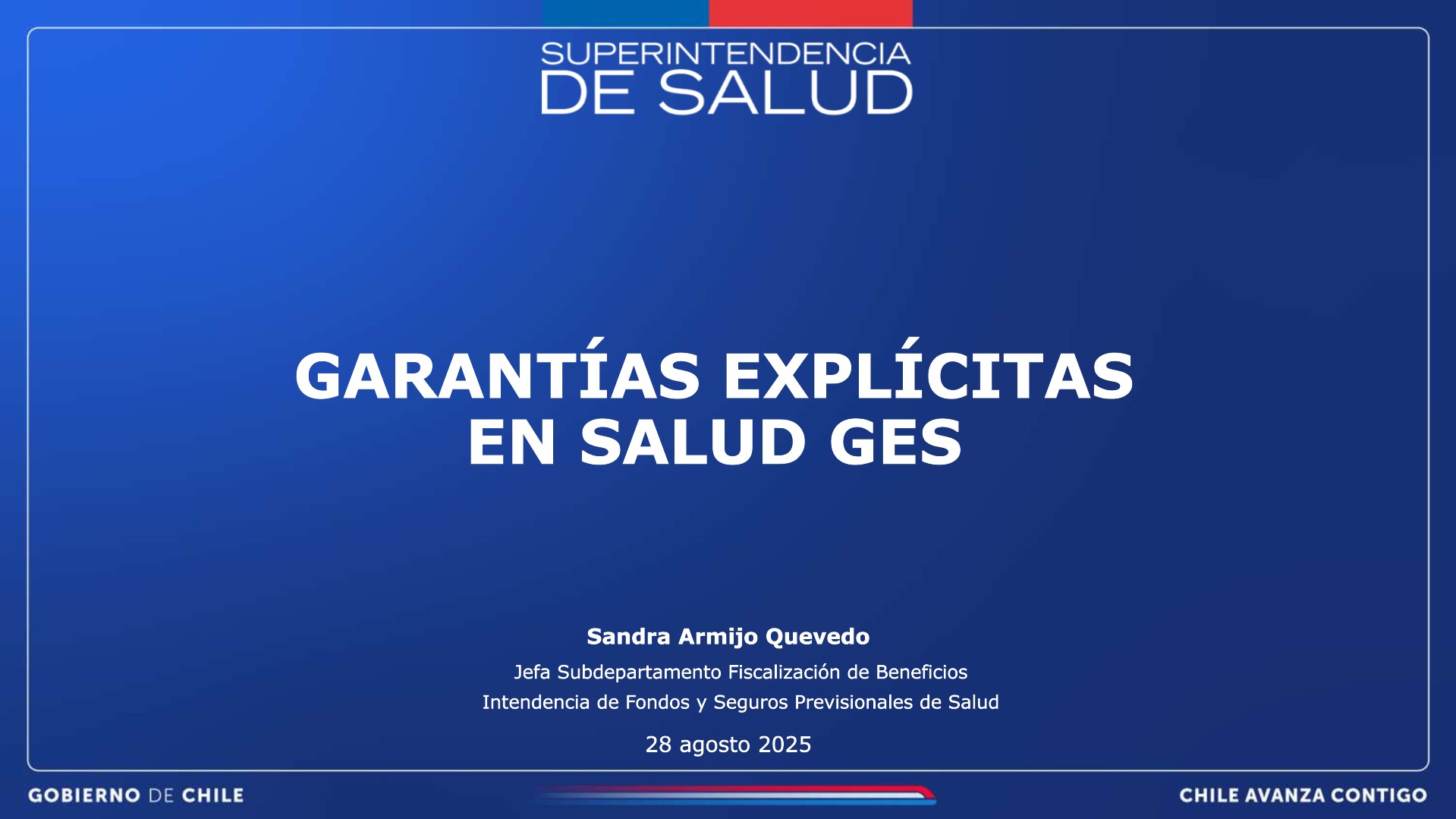 SUPERINTENDENCIA
DE SALUD

GARANTÍAS EXPLÍCITAS
EN SALUD GES

Sandra Armijo Quevedo

Jefa Subdepartamento Fiscalización de Beneficios

Intendencia de Fondos y Seguros Previsionales de Salud

28 agosto 2025

GOBIERNO DE CHILE

CHILE AVANZA CONTIGO